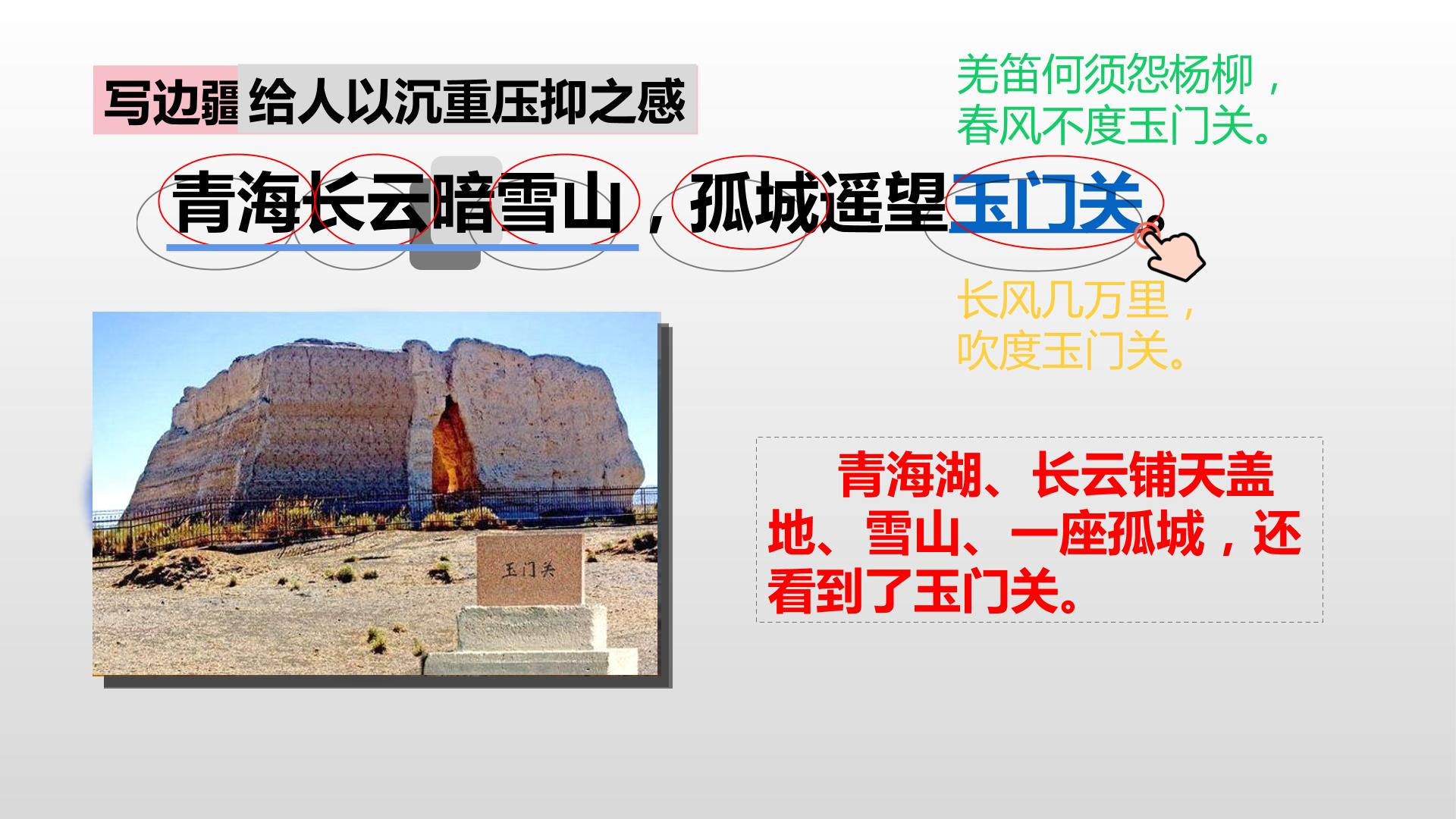 写边疆 给人以沉重压抑之感

羌笛何须怨杨柳，
春风不度玉门关。

青海长云暗雪山，孤城遥望玉门关。

长风几万里，
吹度玉门关。

玉门关

青海湖、长云铺天盖地、雪山、一座孤城，还看到了玉门关。